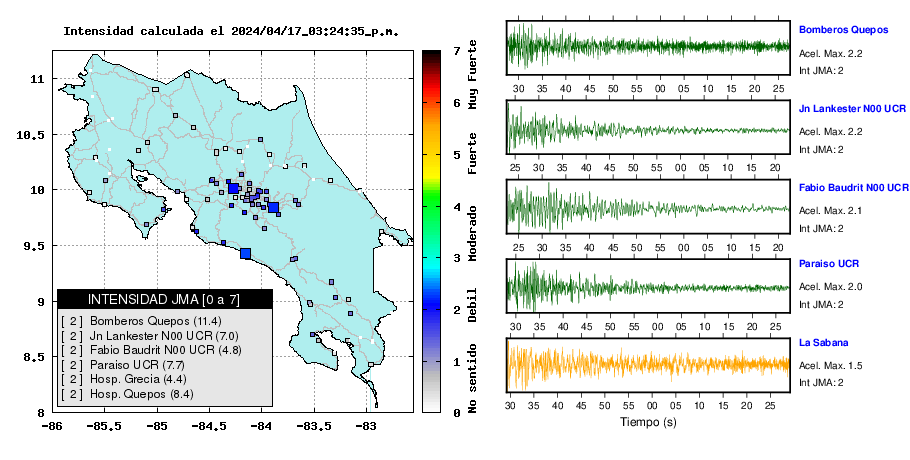 Intensidad calculada el 2024/04/17_03:24:35_p.m.

11
10.5
10
9.5
9
8.5
8
-86 -85.5 -85 -84.5 -84 -83.5 -83

INTENSIDAD JMA [0 a 7]
[ 2 ] Bomberos Quepos (11.4)
[ 2 ] Jn Lankester N00 UCR (7.0)
[ 2 ] Fabio Baudrit N00 UCR (4.8)
[ 2 ] Paraiso UCR (7.7)
[ 2 ] Hosp. Grecia (4.4)
[ 2 ] Hosp. Quepos (8.4)

7 6 5 4 3 2 1 0
Muy Fuerte
Fuerte
Moderado
Debil
No sentido

Bomberos Quepos
Acel. Max. 2.2
Int JMA: 2
30 35 40 45 50 55 00 05 10 15 20 25

Jn Lankester N00 UCR
Acel. Max. 2.2
Int JMA: 2
25 30 35 40 45 50 55 00 05 10 15 20

Fabio Baudrit N00 UCR
Acel. Max. 2.1
Int JMA: 2
25 30 35 40 45 50 55 00 05 10 15 20

Paraiso UCR
Acel. Max. 2.0
Int JMA: 2
30 35 40 45 50 55 00 05 10 15 20 25

La Sabana
Acel. Max. 1.5
Int JMA: 2
30 35 40 45 50 55 00 05 10 15 20 25
Tiempo (s)